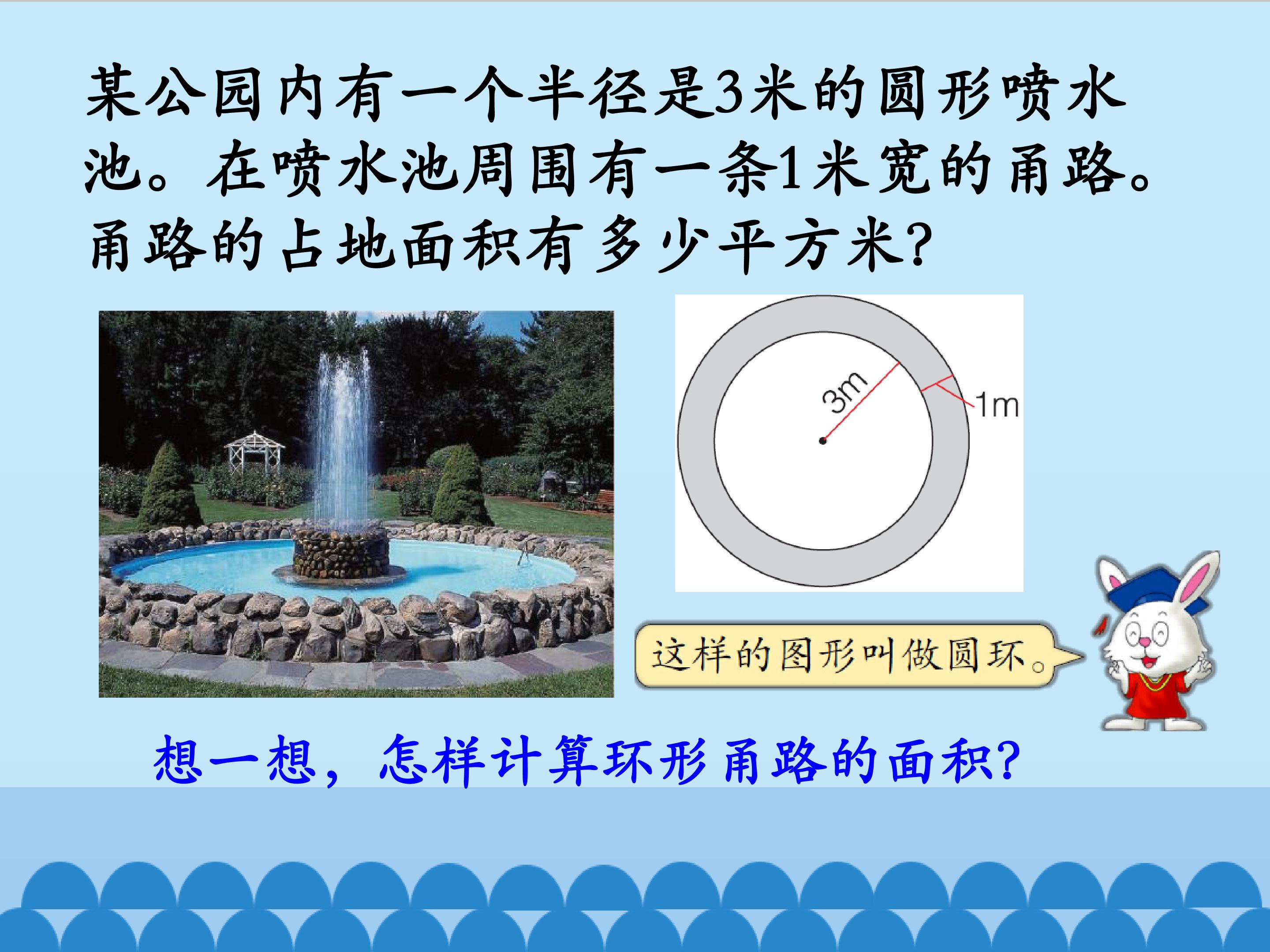 某公园内有一个半径是3米的圆形喷水池。在喷水池周围有一条1米宽的甬路。甬路的占地面积有多少平方米?

3m

1m

这样的图形叫做圆环。

想一想，怎样计算环形甬路的面积?